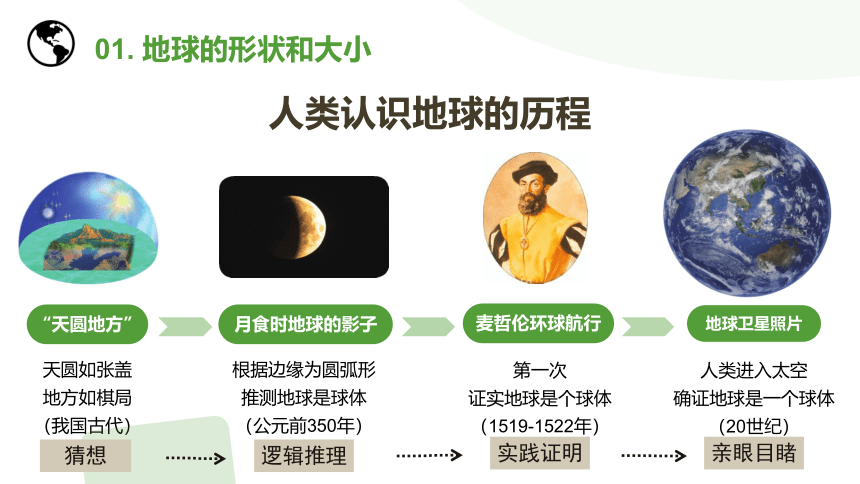 01. 地球的形状和大小

人类认识地球的历程

“天圆地方”

天圆如张盖
地方如棋局
(我国古代)

猜想

月食时地球的影子

根据边缘为圆弧形
推测地球是球体
(公元前350年)

逻辑推理

麦哲伦环球航行

第一次
证实地球是个球体
(1519-1522年)

实践证明

地球卫星照片

人类进入太空
确证地球是一个球体
(20世纪)

亲眼目睹